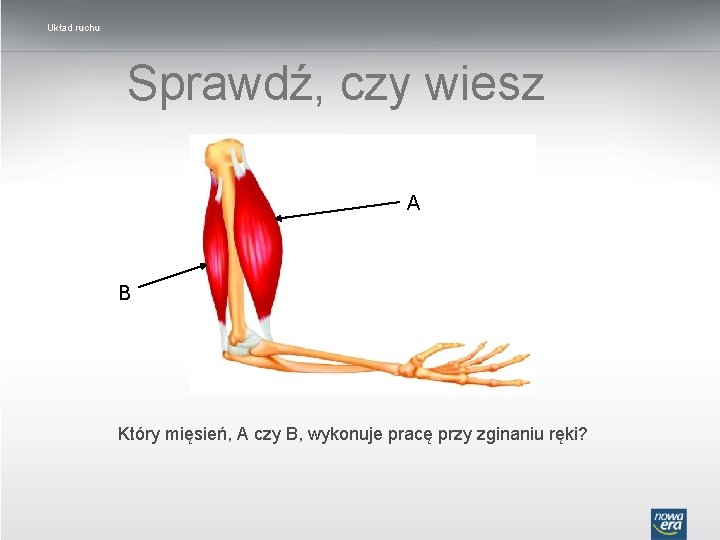 Układ ruchu

Sprawdź, czy wiesz

A

B

Który mięsień, A czy B, wykonuje pracę przy zginaniu ręki?

nowa era